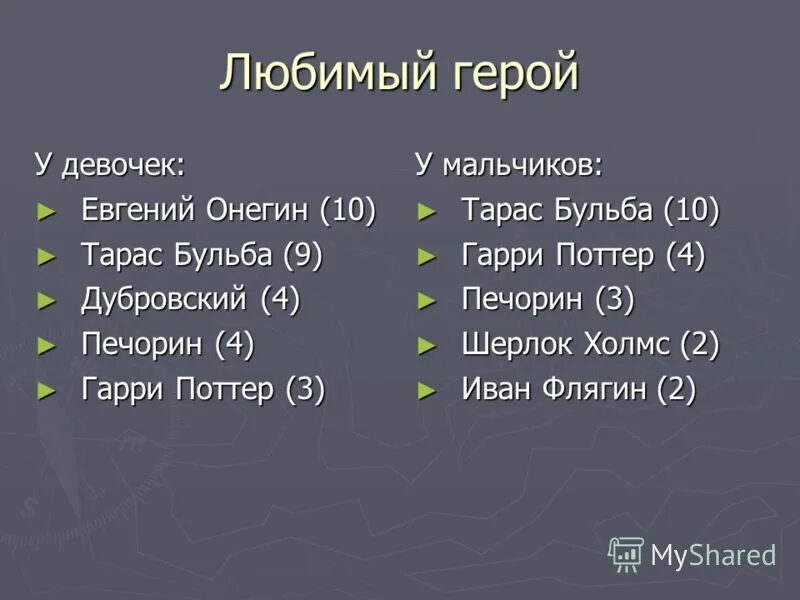 Любимый герой

У девочек:

► Евгений Онегин (10)
► Тарас Бульба (9)
► Дубровский (4)
► Печорин (4)
► Гарри Поттер (3)

У мальчиков:

► Тарас Бульба (10)
► Гарри Поттер (4)
► Печорин (3)
► Шерлок Холмс (2)
► Иван Флягин (2)

MyShared